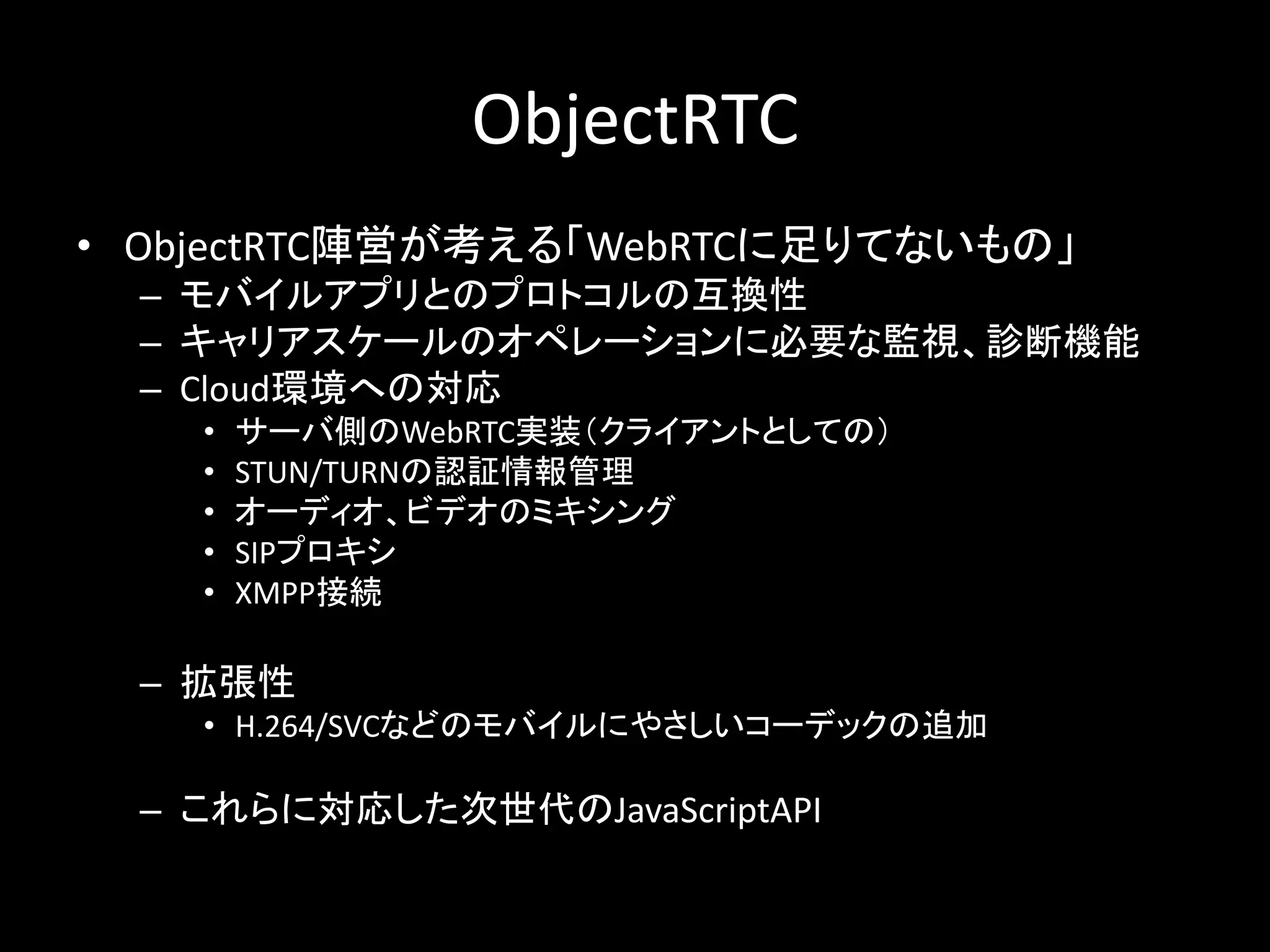 ObjectRTC

• ObjectRTC陣営が考える「WebRTCに足りてないもの」
– モバイルアプリとのプロトコルの互換性
– キャリアスケールのオペレーションに必要な監視、診断機能
– Cloud環境への対応
• サーバ側のWebRTC実装（クライアントとしての）
• STUN/TURNの認証情報管理
• オーディオ、ビデオのミキシング
• SIPプロキシ
• XMPP接続

– 拡張性
• H.264/SVCなどのモバイルにやさしいコーデックの追加

– これらに対応した次世代のJavaScriptAPI